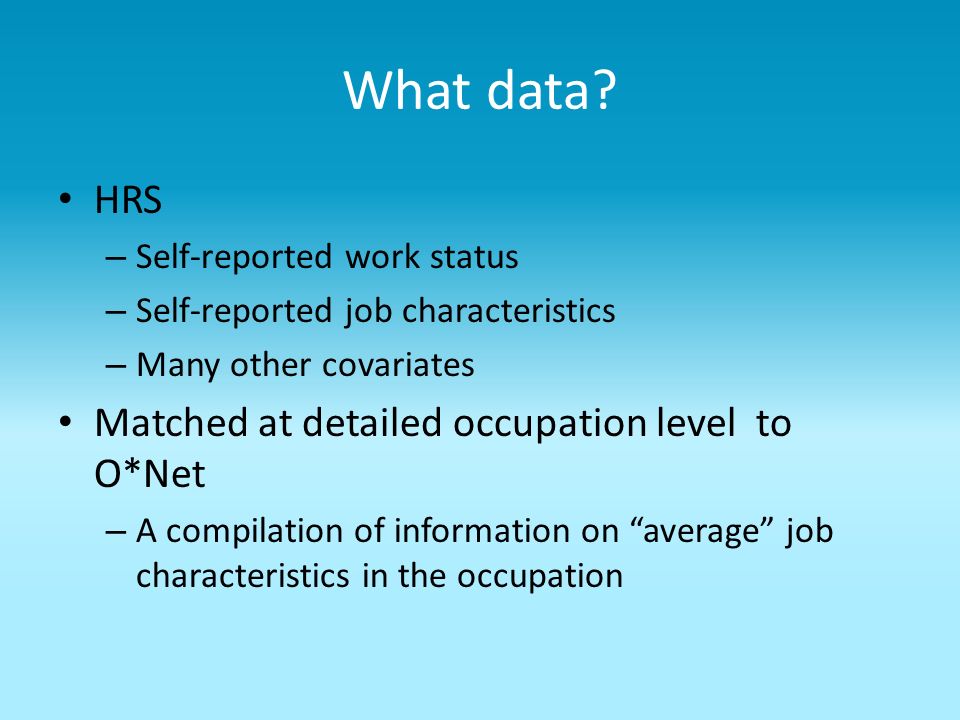 What data?

• HRS
– Self-reported work status
– Self-reported job characteristics
– Many other covariates

• Matched at detailed occupation level to O*Net
– A compilation of information on “average” job characteristics in the occupation